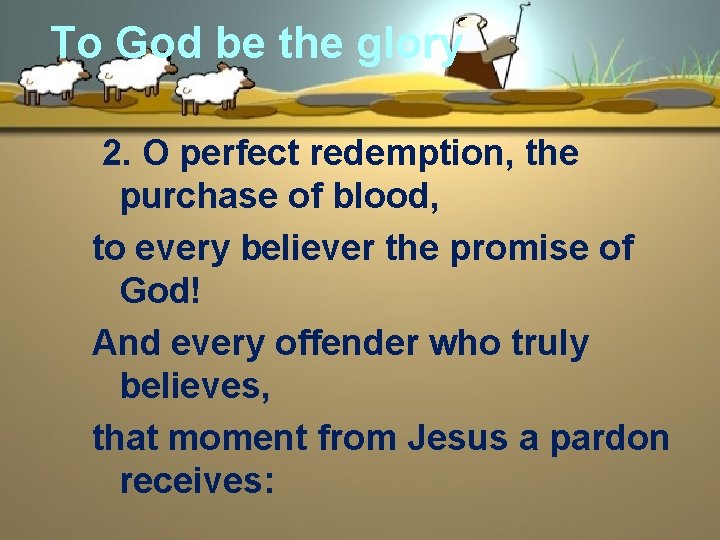 To God be the glory

2. O perfect redemption, the purchase of blood,

to every believer the promise of God!

And every offender who truly believes,

that moment from Jesus a pardon receives: